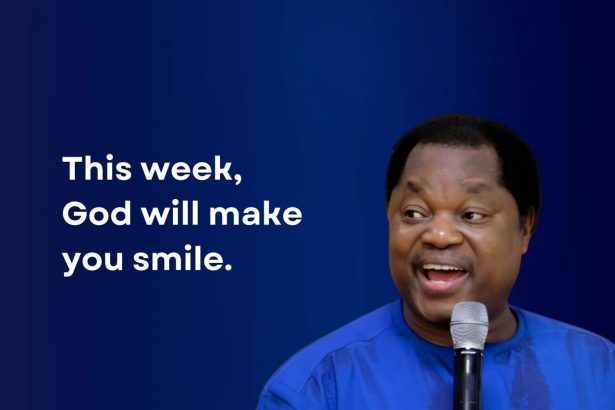 This week, God will make you smile.